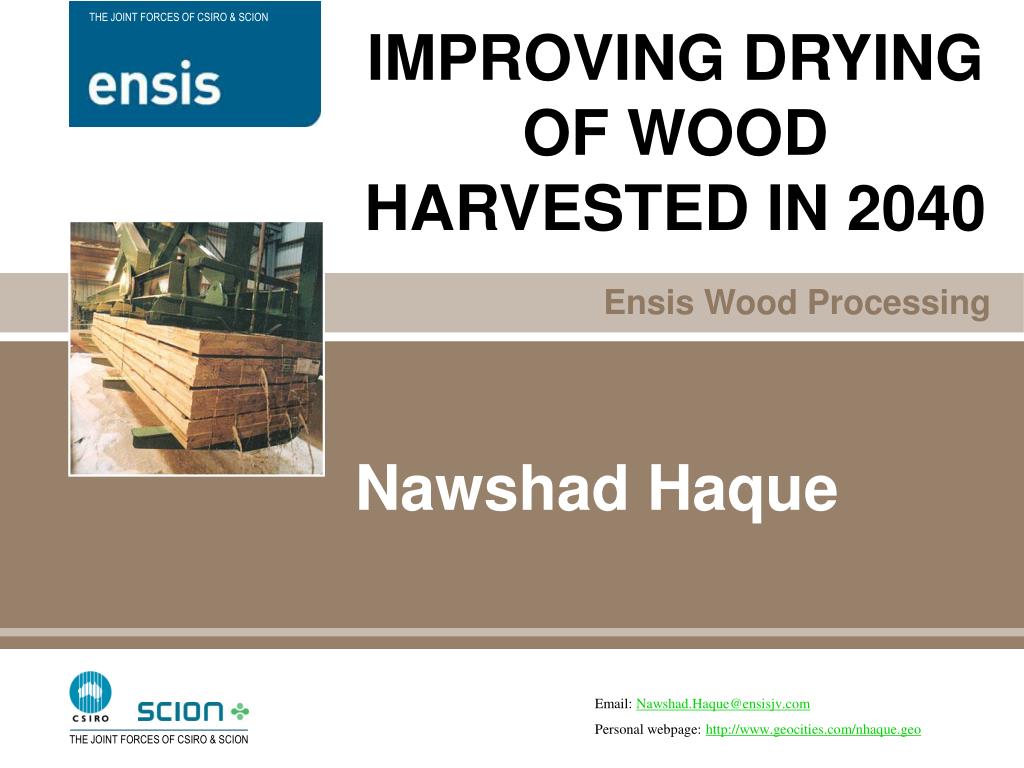 THE JOINT FORCES OF CSIRO & SCION

ensis

IMPROVING DRYING OF WOOD HARVESTED IN 2040

Ensis Wood Processing

Nawshad Haque

CSIRO

SCION

THE JOINT FORCES OF CSIRO & SCION

Email: Nawshad.Haque@ensisjv.com

Personal webpage: http://www.geocities.com/nhaque.geo